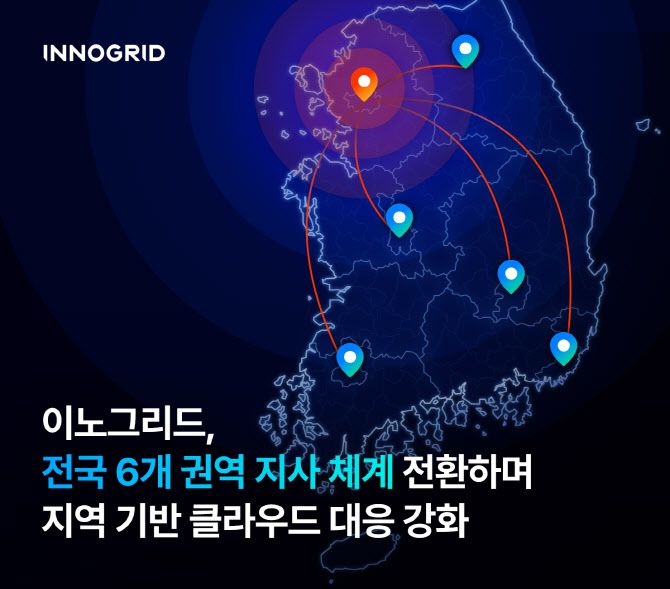 INNOGRID

이노그리드,
전국 6개 권역 지사 체계 전환하며
지역 기반 클라우드 대응 강화